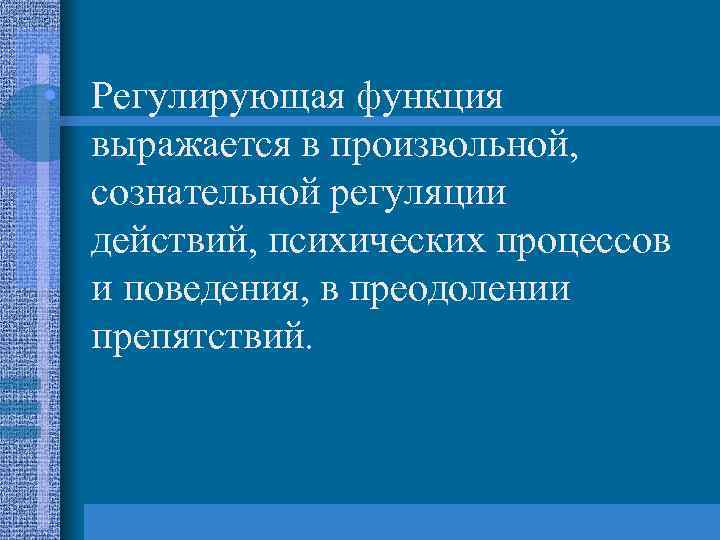 Регулирующая функция выражается в произвольной, сознательной регуляции действий, психических процессов и поведения, в преодолении препятствий.